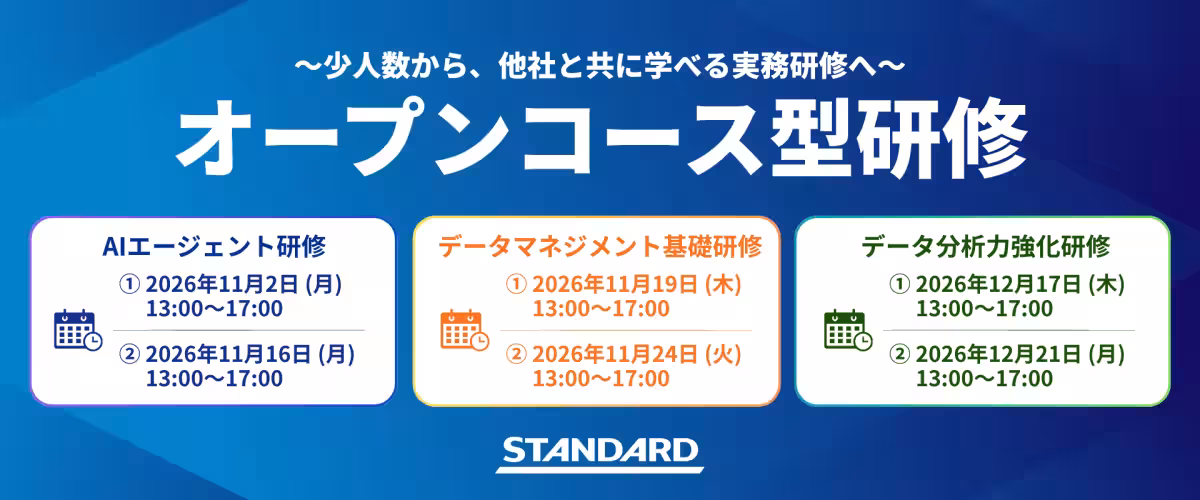 ～少人数から、他社と共に学べる実務研修へ～

オープンコース型研修

AIエージェント研修

① 2026年11月2日 (月)
13:00～17:00

② 2026年11月16日 (月)
13:00～17:00

データマネジメント基礎研修

① 2026年11月19日 (木)
13:00～17:00

② 2026年11月24日 (火)
13:00～17:00

データ分析力強化研修

① 2026年12月17日 (木)
13:00～17:00

② 2026年12月21日 (月)
13:00～17:00

STANDARD